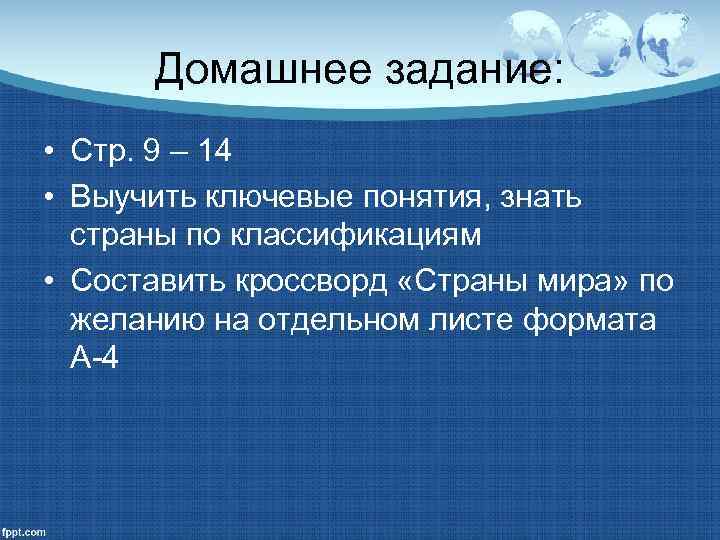 Домашнее задание:

• Стр. 9 – 14
• Выучить ключевые понятия, знать страны по классификациям
• Составить кроссворд «Страны мира» по желанию на отдельном листе формата А-4

fppt.com